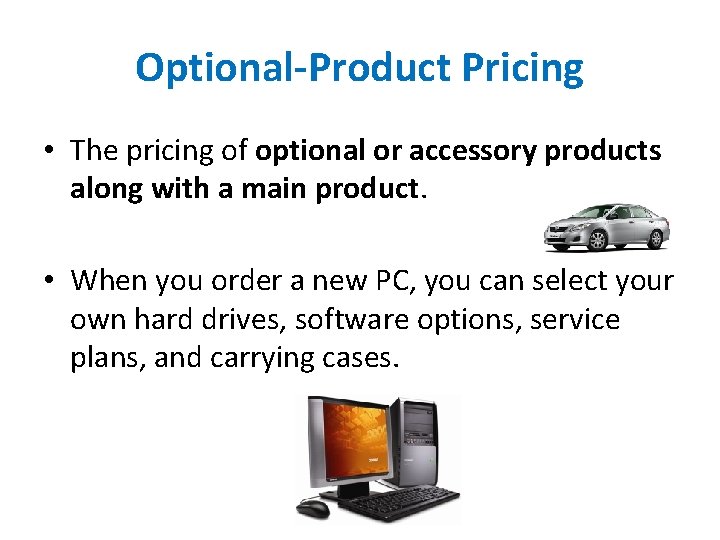 Optional-Product Pricing

• The pricing of optional or accessory products along with a main product.

• When you order a new PC, you can select your own hard drives, software options, service plans, and carrying cases.